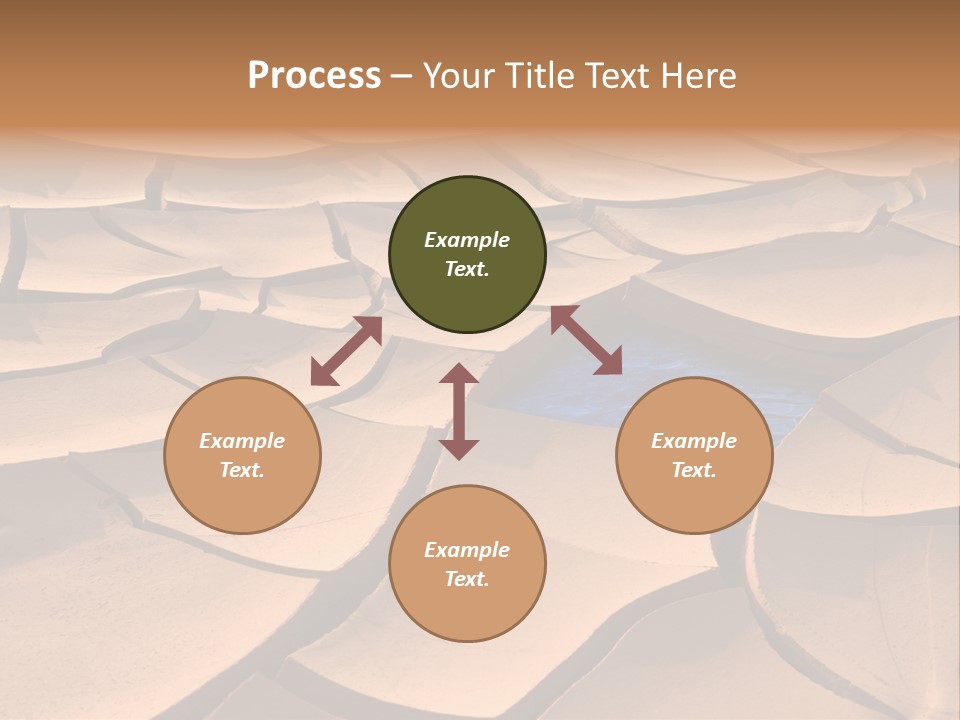 Process – Your Title Text Here

Example Text.

Example Text.

Example Text.

Example Text.